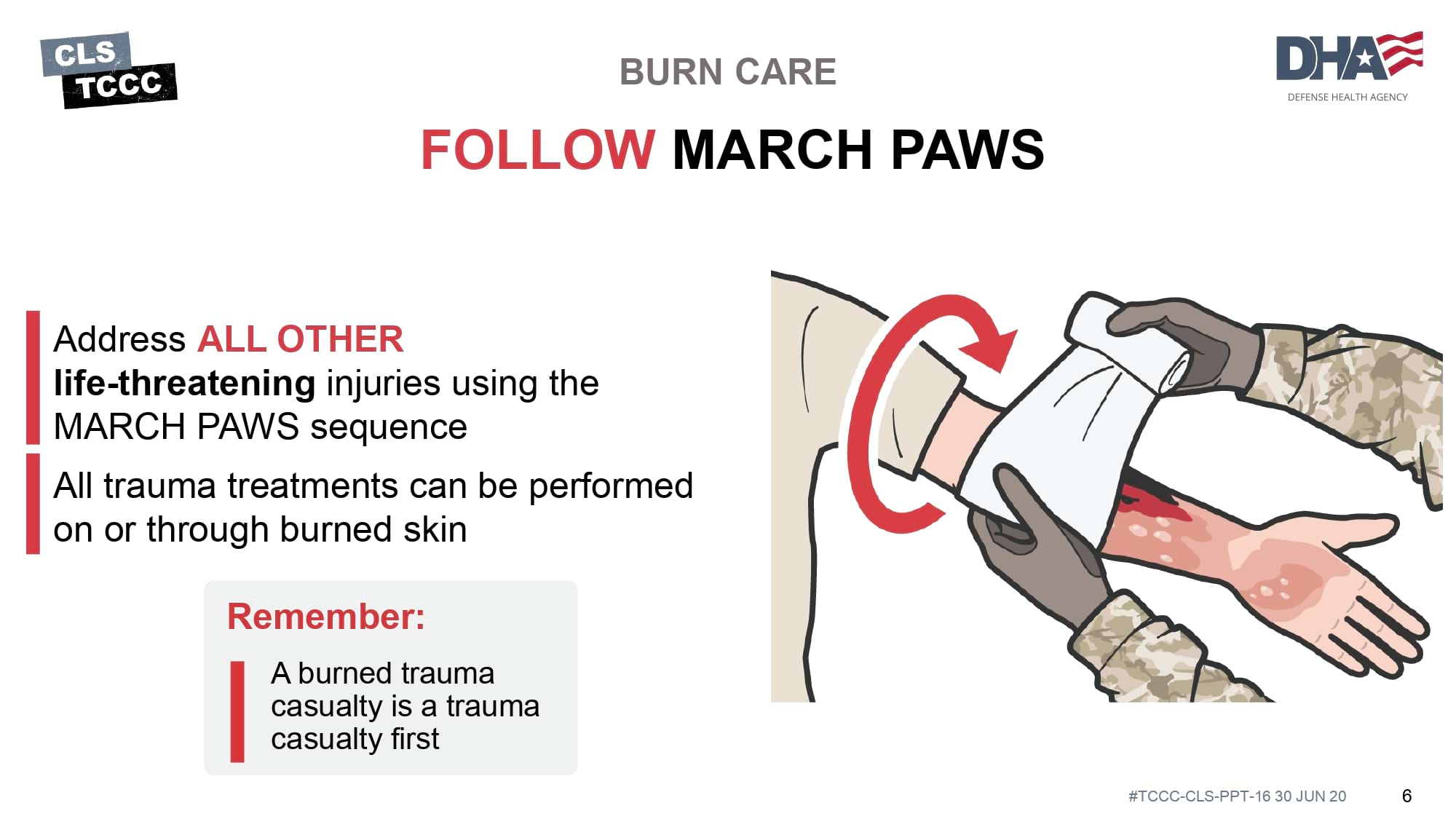 CLS
TCCC

BURN CARE

DHA
DEFENSE HEALTH AGENCY

FOLLOW MARCH PAWS

Address ALL OTHER life-threatening injuries using the MARCH PAWS sequence

All trauma treatments can be performed on or through burned skin

Remember:

A burned trauma casualty is a trauma casualty first

#TCCC-CLS-PPT-16 30 JUN 20

6